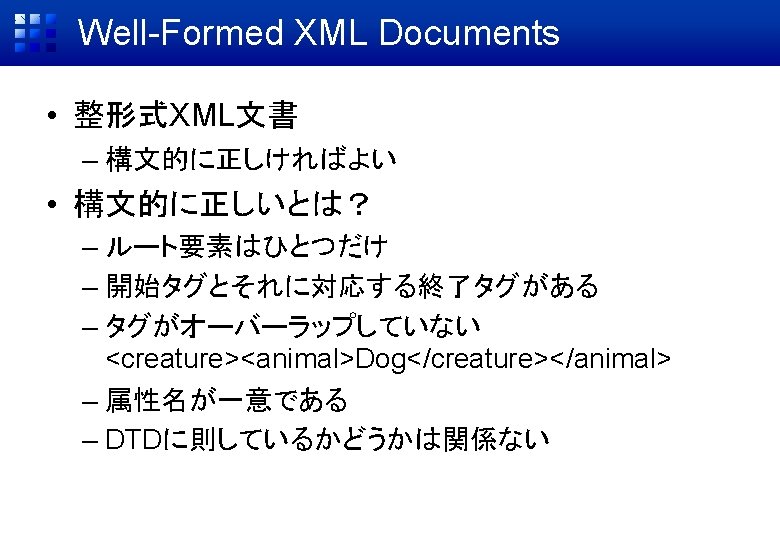 Well-Formed XML Documents

• 整形式XML文書
– 構文的に正しければよい

• 構文的に正しいとは？
– ルート要素はひとつだけ
– 開始タグとそれに対応する終了タグがある
– タグがオーバーラップしていない
<creature><animal>Dog</creature></animal>
– 属性名が一意である
– DTDに則しているかどうかは関係ない